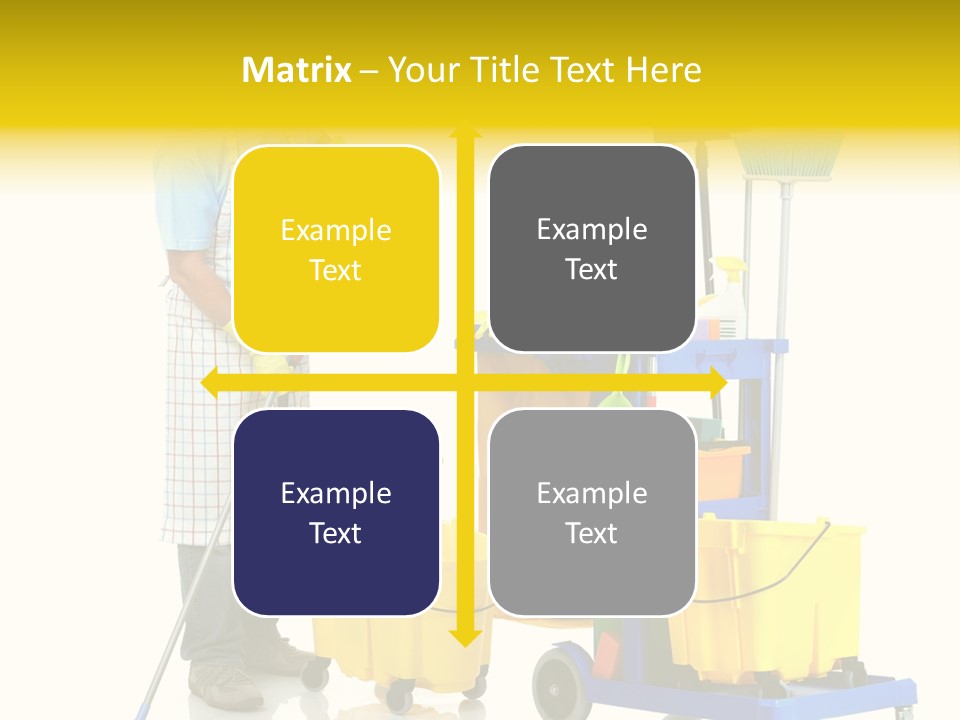 Matrix – Your Title Text Here

Example Text

Example Text

Example Text

Example Text